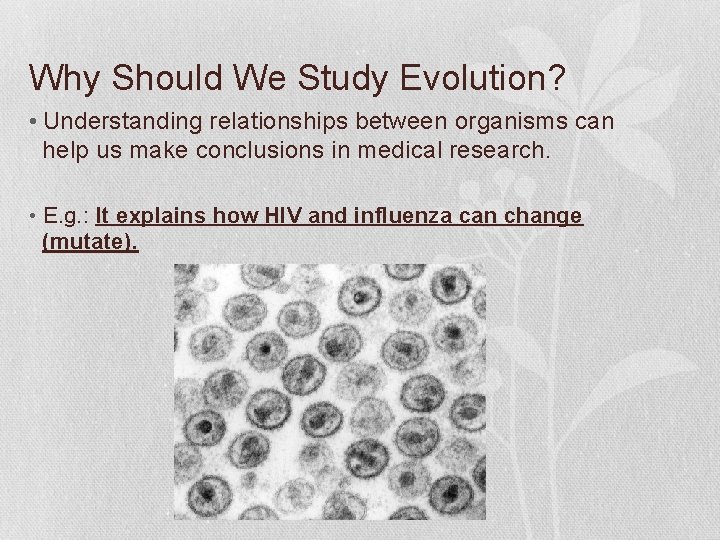 Why Should We Study Evolution?

• Understanding relationships between organisms can help us make conclusions in medical research.

• E.g.: It explains how HIV and influenza can change (mutate).